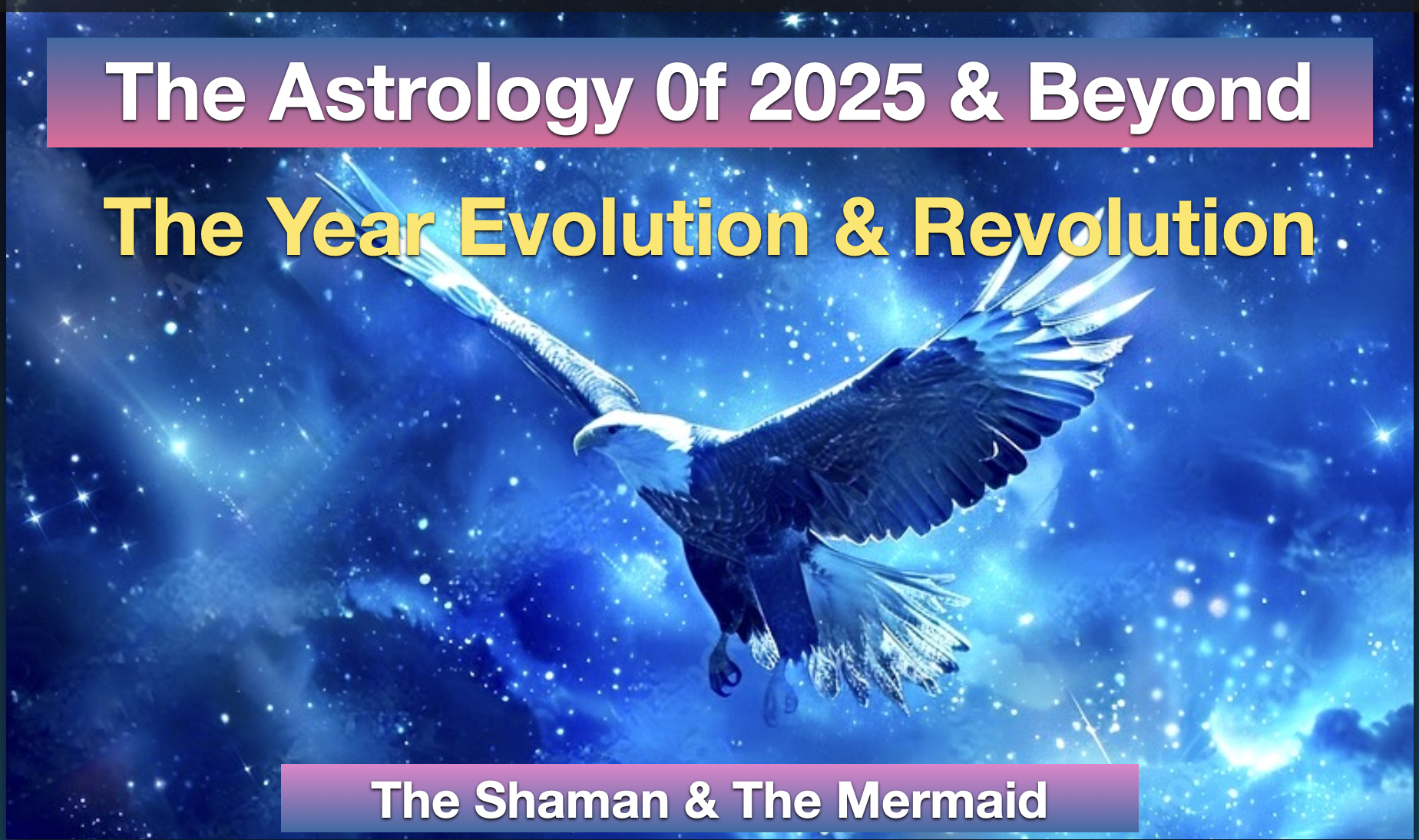 The Astrology 0f 2025 & Beyond

The Year Evolution & Revolution

The Shaman & The Mermaid